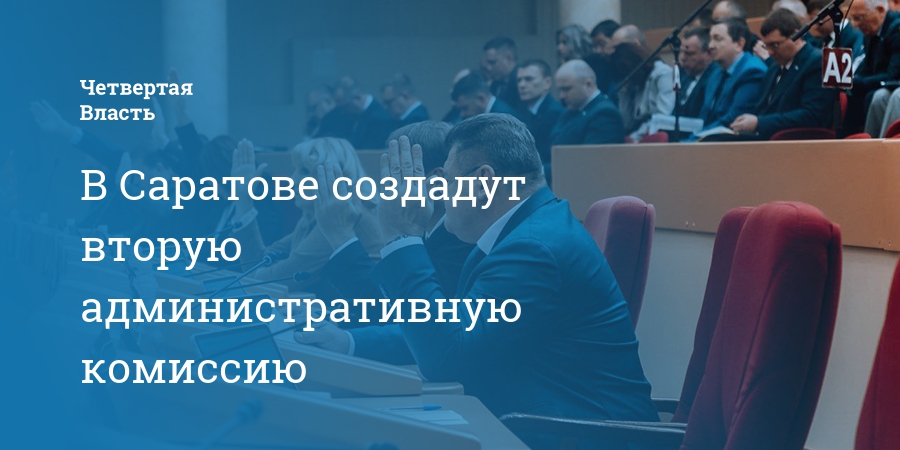 Четвертая
Власть

В Саратове создадут вторую административную комиссию

A2